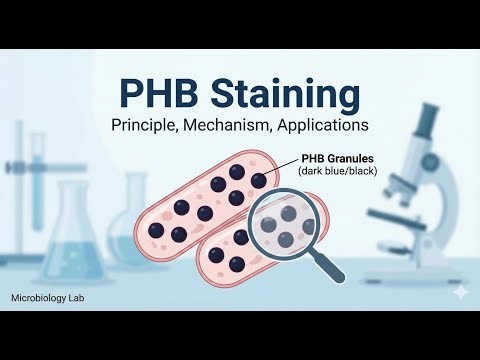 PHB Staining

Principle, Mechanism, Applications

PHB Granules
(dark blue/black)

Microbiology Lab